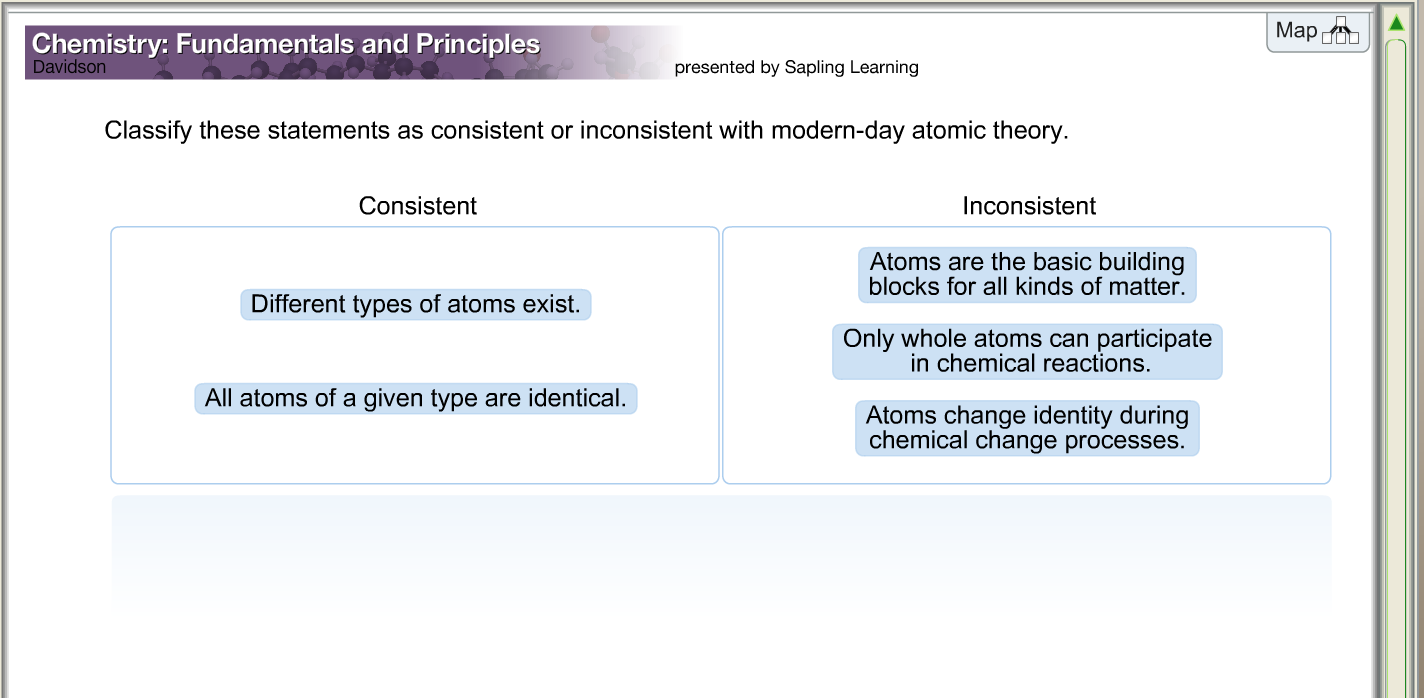 Chemistry: Fundamentals and Principles
Davidson

presented by Sapling Learning

Map

Classify these statements as consistent or inconsistent with modern-day atomic theory.

Consistent

Different types of atoms exist.

All atoms of a given type are identical.

Inconsistent

Atoms are the basic building blocks for all kinds of matter.

Only whole atoms can participate in chemical reactions.

Atoms change identity during chemical change processes.